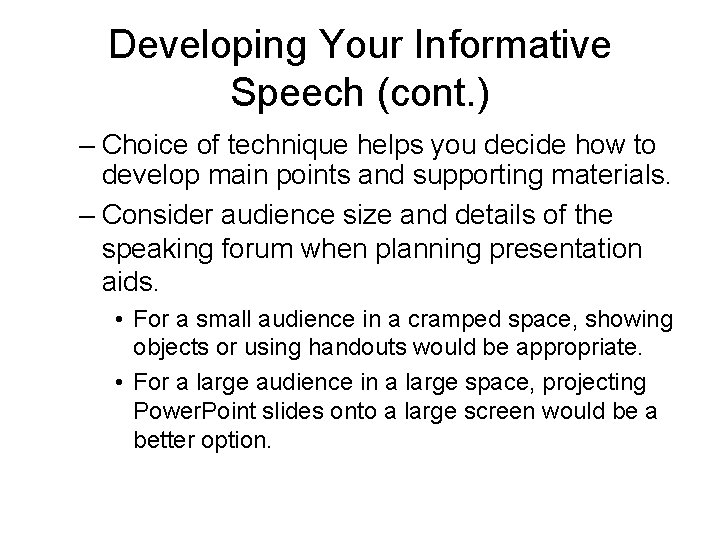 Developing Your Informative Speech (cont.)

– Choice of technique helps you decide how to develop main points and supporting materials.

– Consider audience size and details of the speaking forum when planning presentation aids.

• For a small audience in a cramped space, showing objects or using handouts would be appropriate.

• For a large audience in a large space, projecting PowerPoint slides onto a large screen would be a better option.